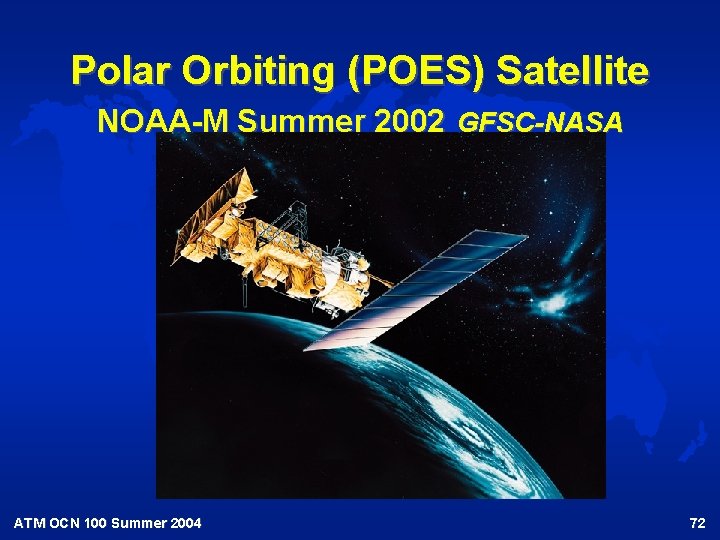 Polar Orbiting (POES) Satellite

NOAA-M Summer 2002 GFSC-NASA

ATM OCN 100 Summer 2004

72